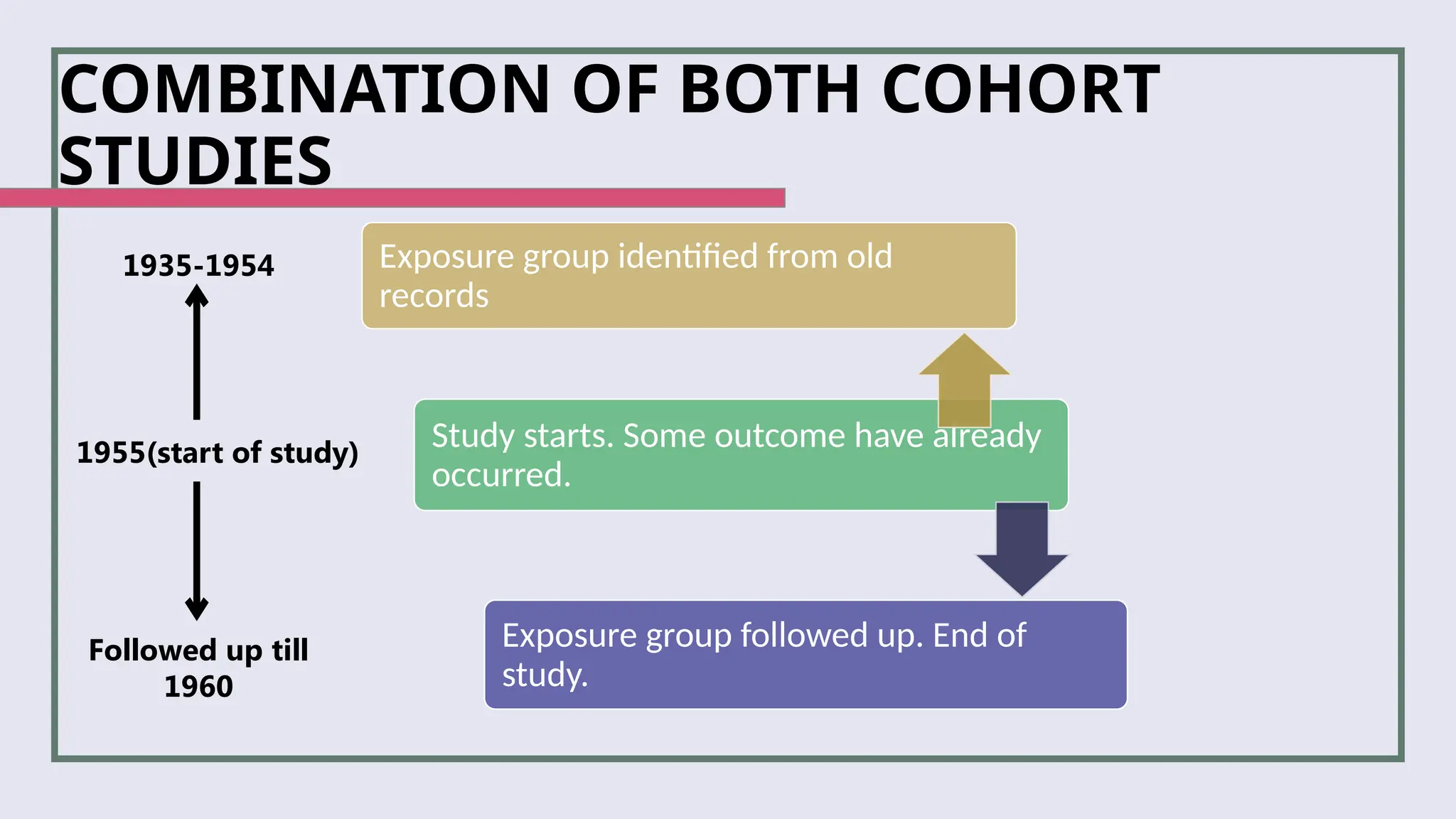 COMBINATION OF BOTH COHORT STUDIES

1935-1954

1955(start of study)

Followed up till 1960

Exposure group identified from old records

Study starts. Some outcome have already occurred.

Exposure group followed up. End of study.